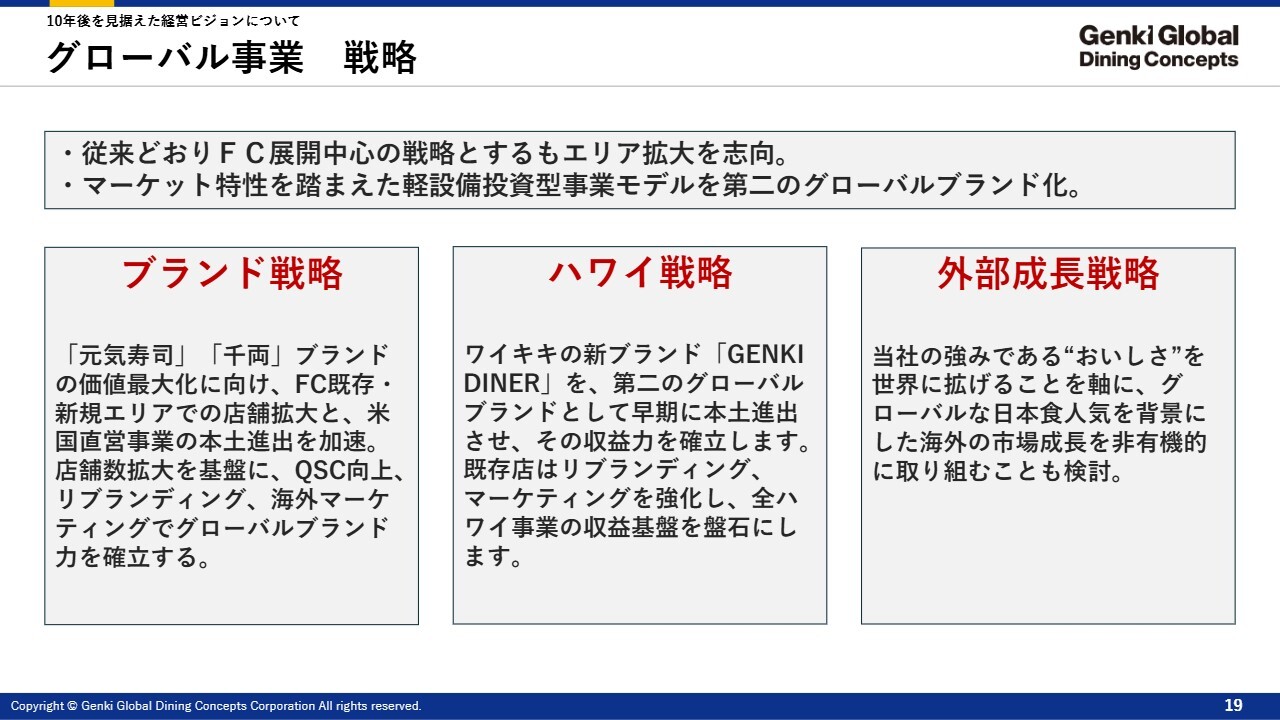 10年後を見据えた経営ビジョンについて

グローバル事業　戦略

Genki Global Dining Concepts

・従来どおりＦＣ展開中心の戦略とするもエリア拡大を志向。
・マーケット特性を踏まえた軽設備投資型事業モデルを第二のグローバルブランド化。

ブランド戦略

「元気寿司」「千両」ブランドの価値最大化に向け、FC既存・新規エリアでの店舗拡大と、米国直営事業の本土進出を加速。店舗数拡大を基盤に、QSC向上、リブランディング、海外マーケティングでグローバルブランド力を確立する。

ハワイ戦略

ワイキキの新ブランド「GENKI DINER」を、第二のグローバルブランドとして早期に本土進出させ、その収益力を確立します。既存店はリブランディング、マーケティングを強化し、全ハワイ事業の収益基盤を盤石にします。

外部成長戦略

当社の強みである“おいしさ”を世界に拡げることを軸に、グローバルな日本食人気を背景にした海外の市場成長を非有機的に取り組むことも検討。

Copyright © Genki Global Dining Concepts Corporation All rights reserved.

19